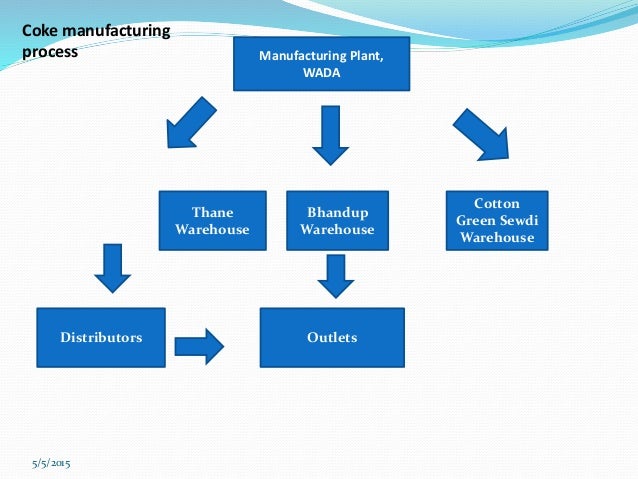 Coke manufacturing process

Manufacturing Plant, WADA

Thane Warehouse

Bhandup Warehouse

Cotton Green Sewdi Warehouse

Distributors

Outlets

5/5/2015